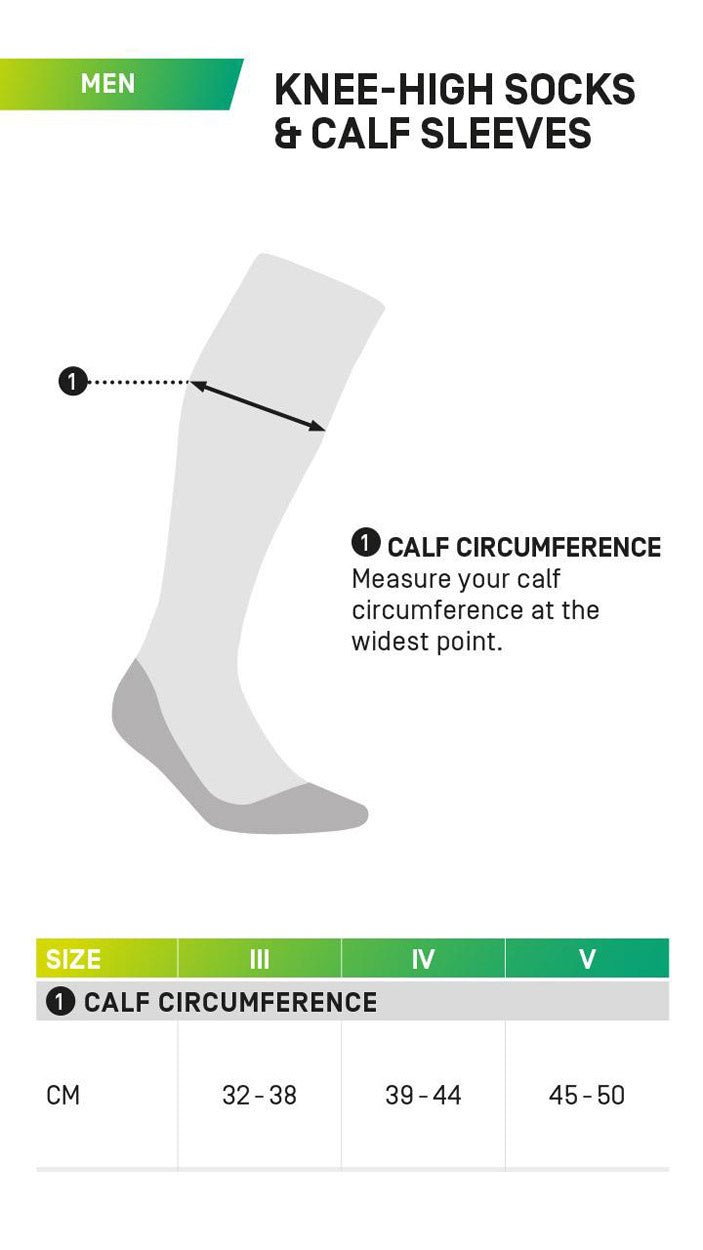 MEN

KNEE-HIGH SOCKS & CALF SLEEVES

1

1 CALF CIRCUMFERENCE
Measure your calf circumference at the widest point.

| SIZE | III | IV | V |
|---|---|---|---|
| 1 CALF CIRCUMFERENCE | | | |
| CM | 32 - 38 | 39 - 44 | 45 - 50 |